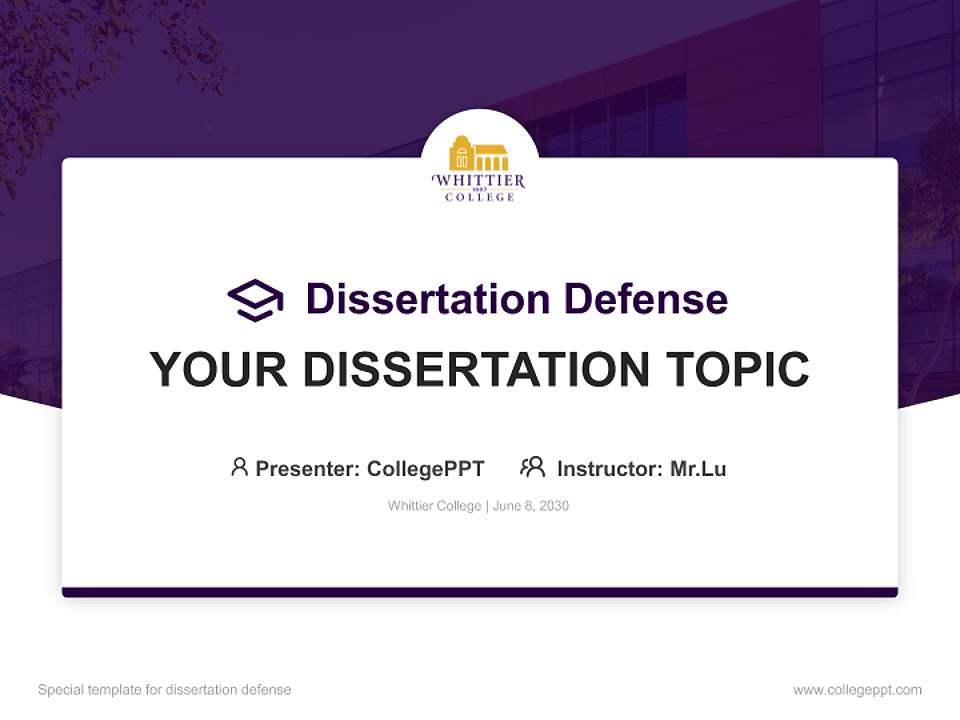 WHITTIER
1887
COLLEGE

Dissertation Defense

YOUR DISSERTATION TOPIC

Presenter: CollegePPT Instructor: Mr.Lu

Whittier College | June 8, 2030

Special template for dissertation defense

www.collegeppt.com